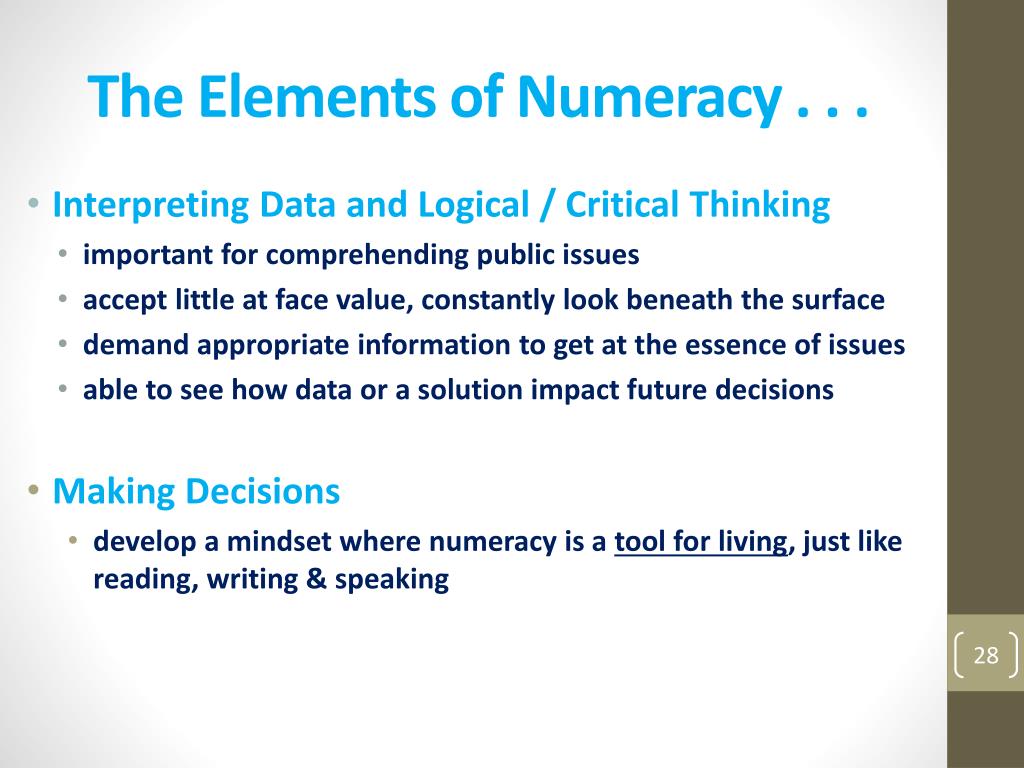 The Elements of Numeracy . . .

• Interpreting Data and Logical / Critical Thinking
  • important for comprehending public issues
  • accept little at face value, constantly look beneath the surface
  • demand appropriate information to get at the essence of issues
  • able to see how data or a solution impact future decisions

• Making Decisions
  • develop a mindset where numeracy is a tool for living, just like reading, writing & speaking

28